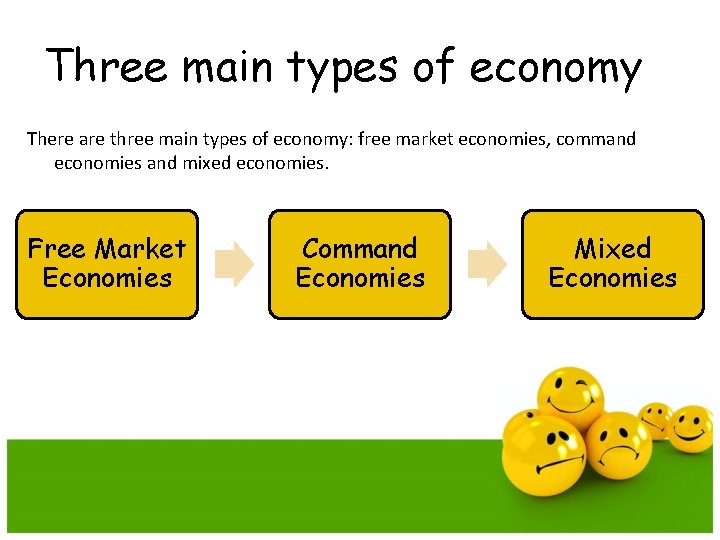 Three main types of economy

There are three main types of economy: free market economies, command economies and mixed economies.

Free Market Economies

Command Economies

Mixed Economies